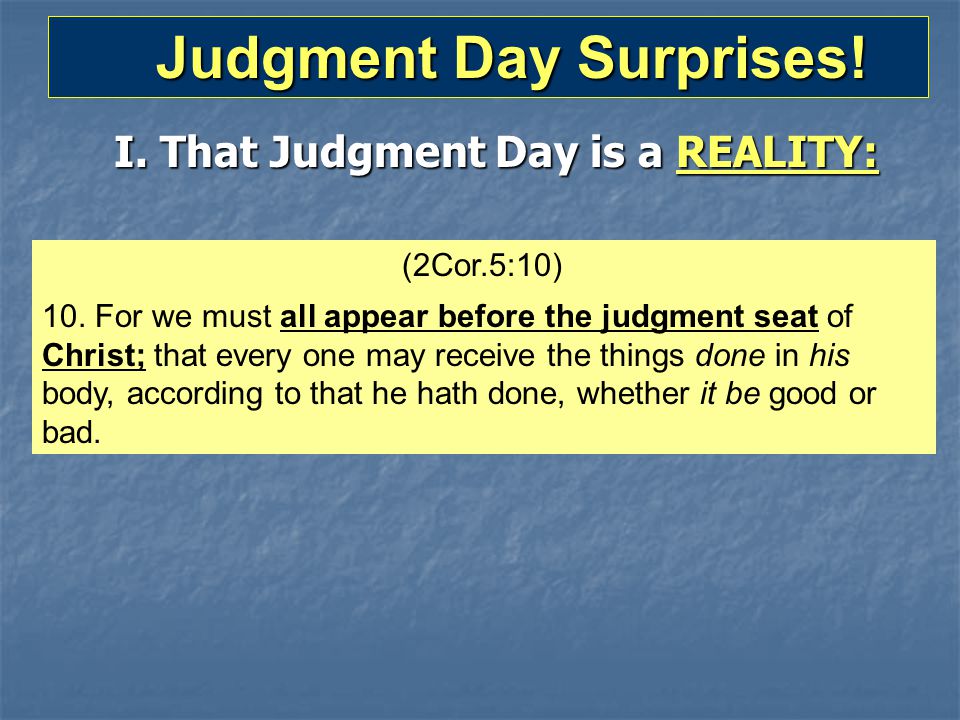 Judgment Day Surprises!

I. That Judgment Day is a REALITY:

(2Cor.5:10)

10. For we must all appear before the judgment seat of Christ; that every one may receive the things done in his body, according to that he hath done, whether it be good or bad.